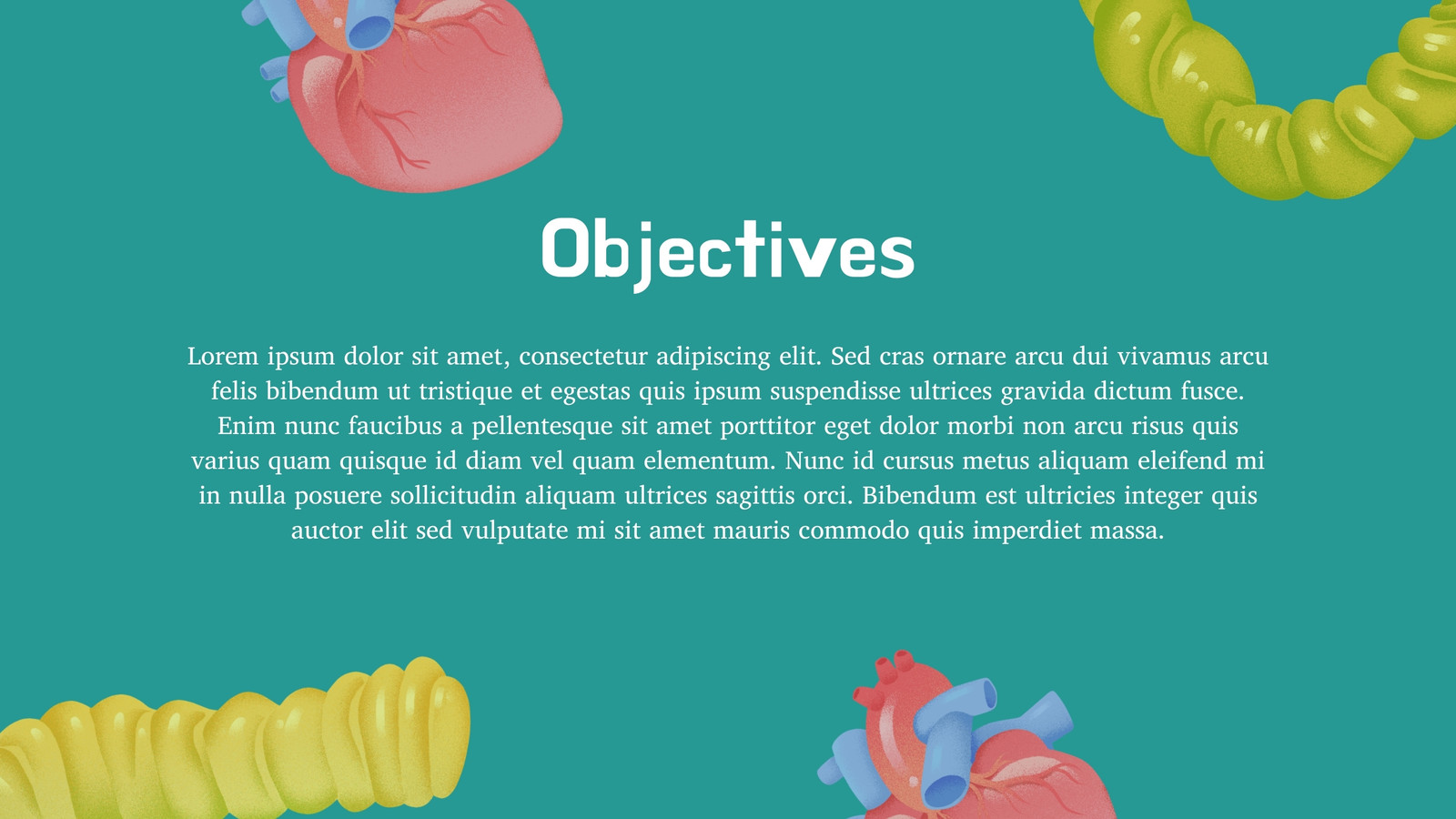 Objectives

Lorem ipsum dolor sit amet, consectetur adipiscing elit. Sed cras ornare arcu dui vivamus arcu felis bibendum ut tristique et egestas quis ipsum suspendisse ultrices gravida dictum fusce. Enim nunc faucibus a pellentesque sit amet porttitor eget dolor morbi non arcu risus quis varius quam quisque id diam vel quam elementum. Nunc id cursus metus aliquam eleifend mi in nulla posuere sollicitudin aliquam ultrices sagittis orci. Bibendum est ultricies integer quis auctor elit sed vulputate mi sit amet mauris commodo quis imperdiet massa.